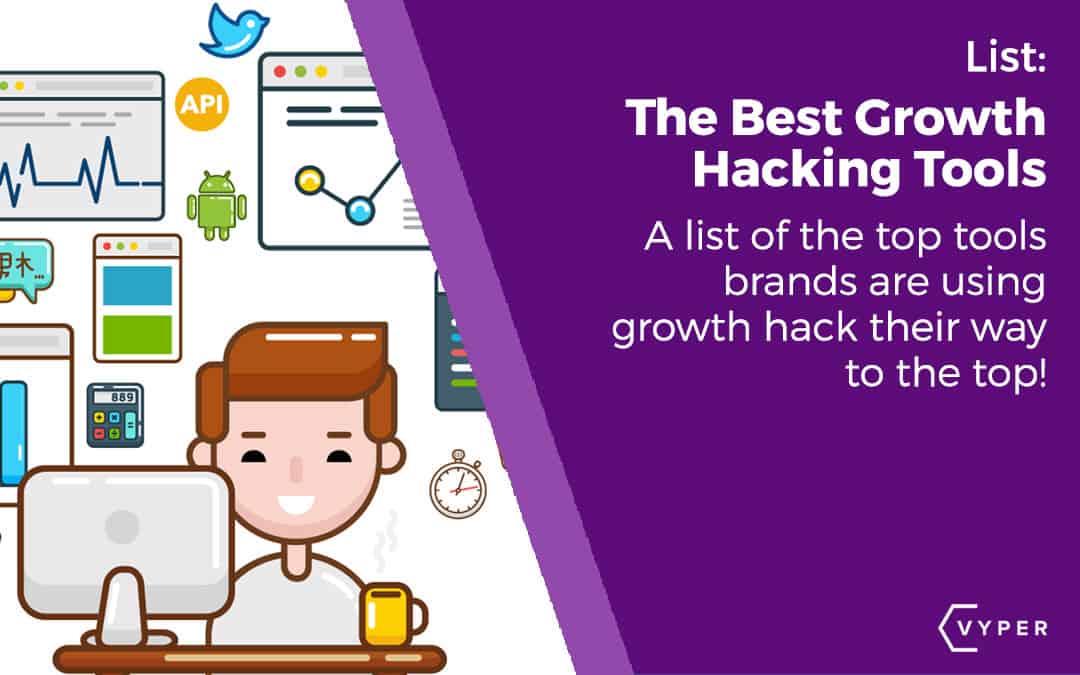 API

889

List:

The Best Growth Hacking Tools

A list of the top tools brands are using growth hack their way to the top!

VYPER